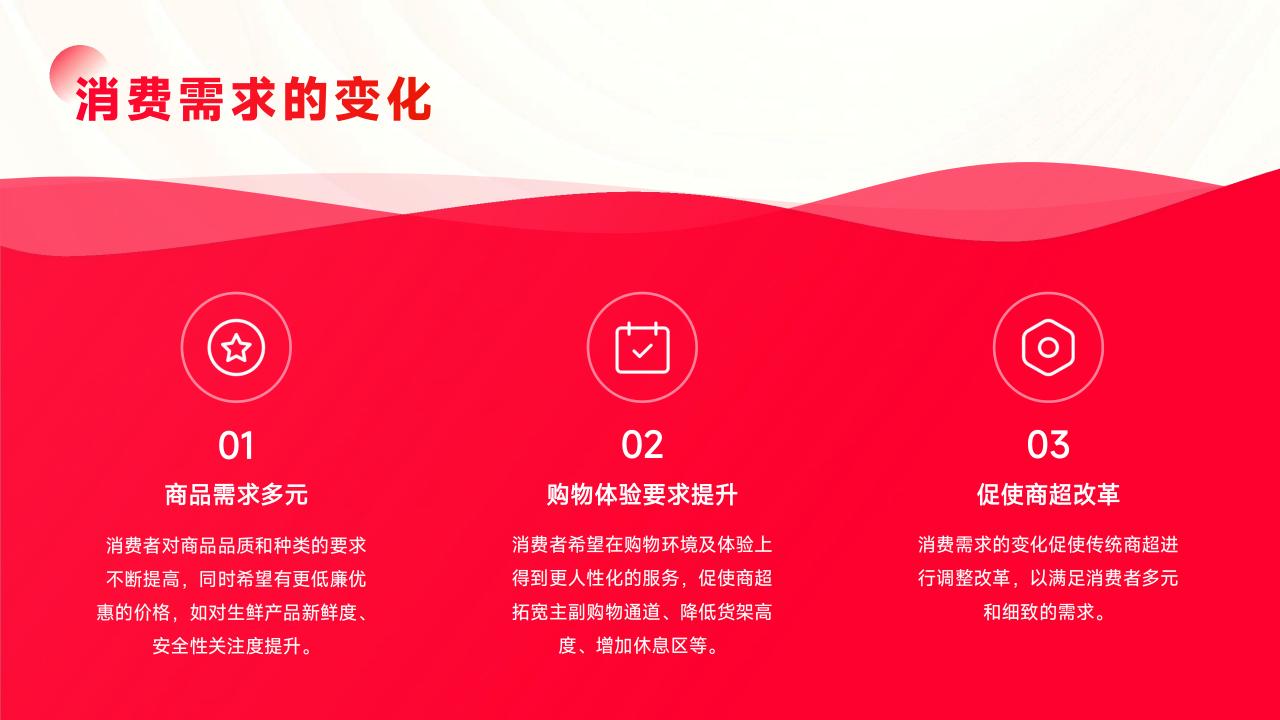 消费需求的变化

01

商品需求多元

消费者对商品品质和种类的要求不断提高，同时希望有更低廉优惠的价格，如对生鲜产品新鲜度、安全性关注度提升。

02

购物体验要求提升

消费者希望在购物环境及体验上得到更人性化的服务，促使商超拓宽主副购物通道、降低货架高度、增加休息区等。

03

促使商超改革

消费需求的变化促使传统商超进行调整改革，以满足消费者多元和细致的需求。